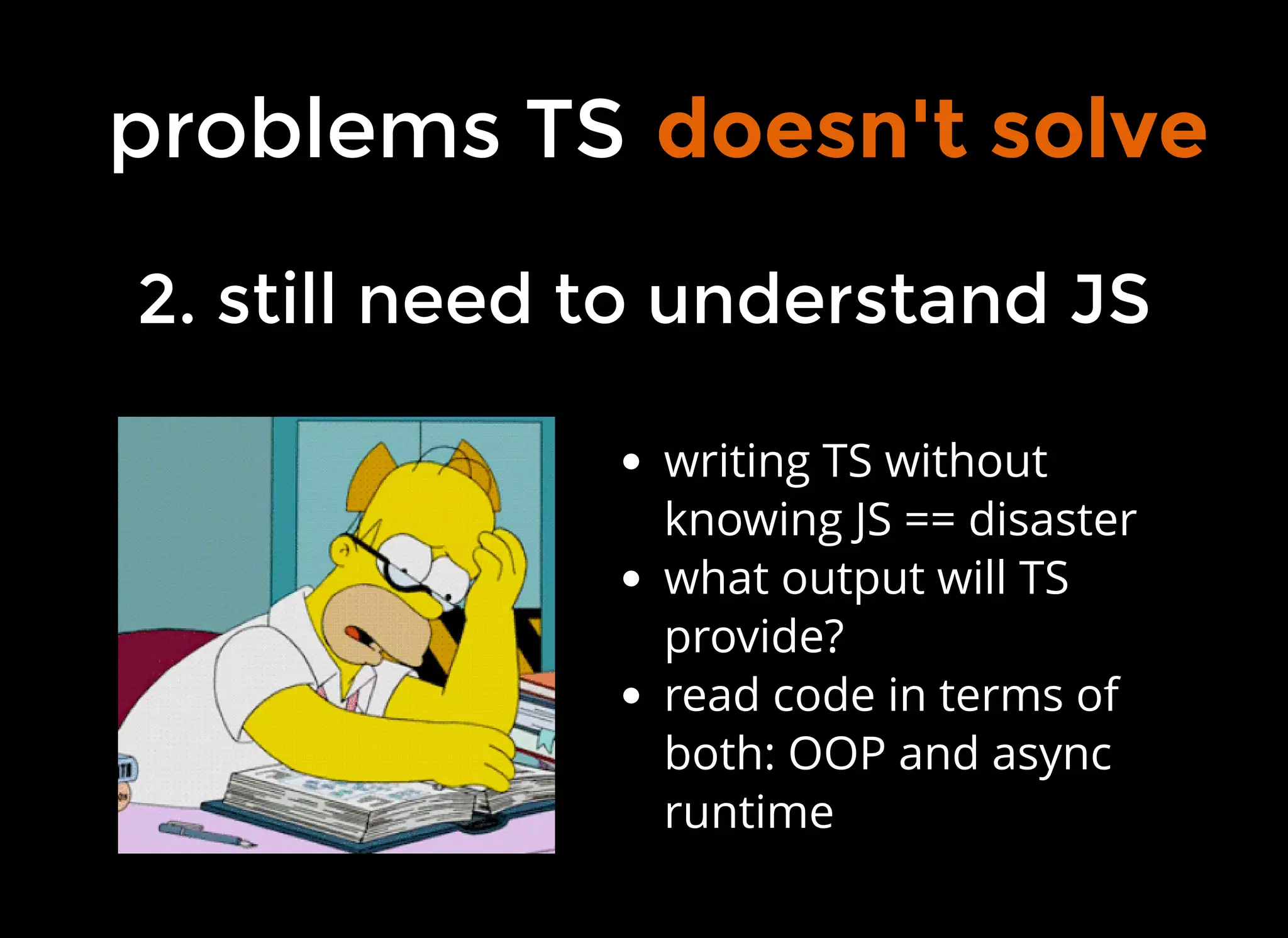 problems TS doesn't solve

2. still need to understand JS

- writing TS without knowing JS == disaster
- what output will TS provide?
- read code in terms of both: OOP and async runtime